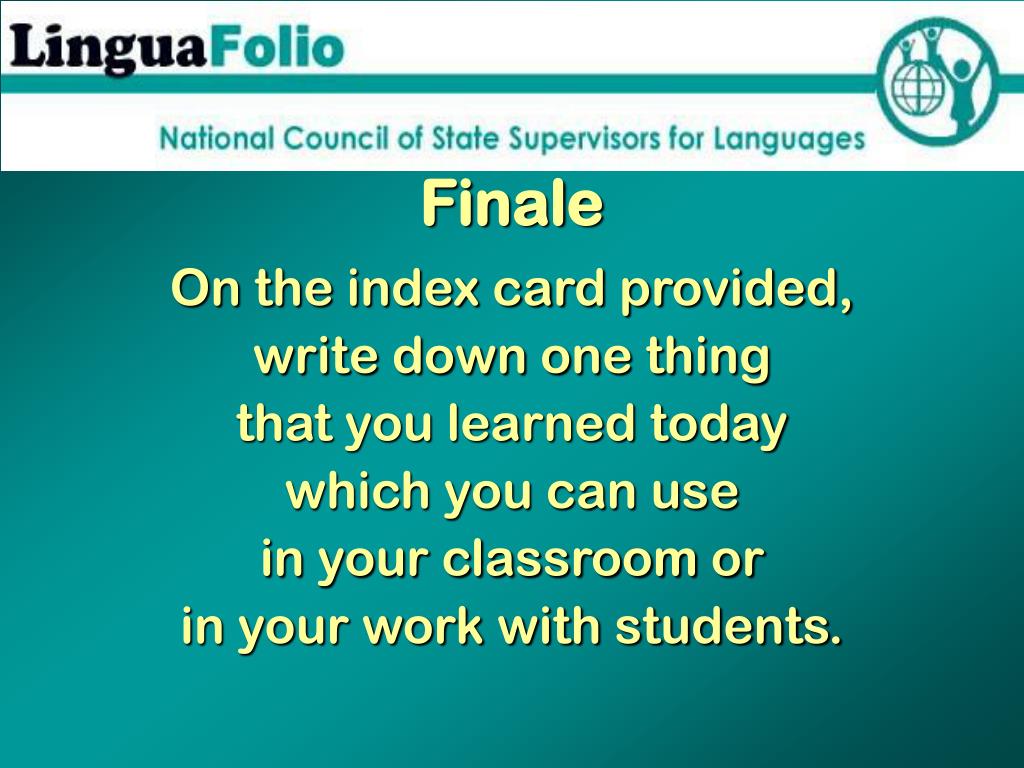 LinguaFolio

National Council of State Supervisors for Languages

Finale

On the index card provided, write down one thing that you learned today which you can use in your classroom or in your work with students.